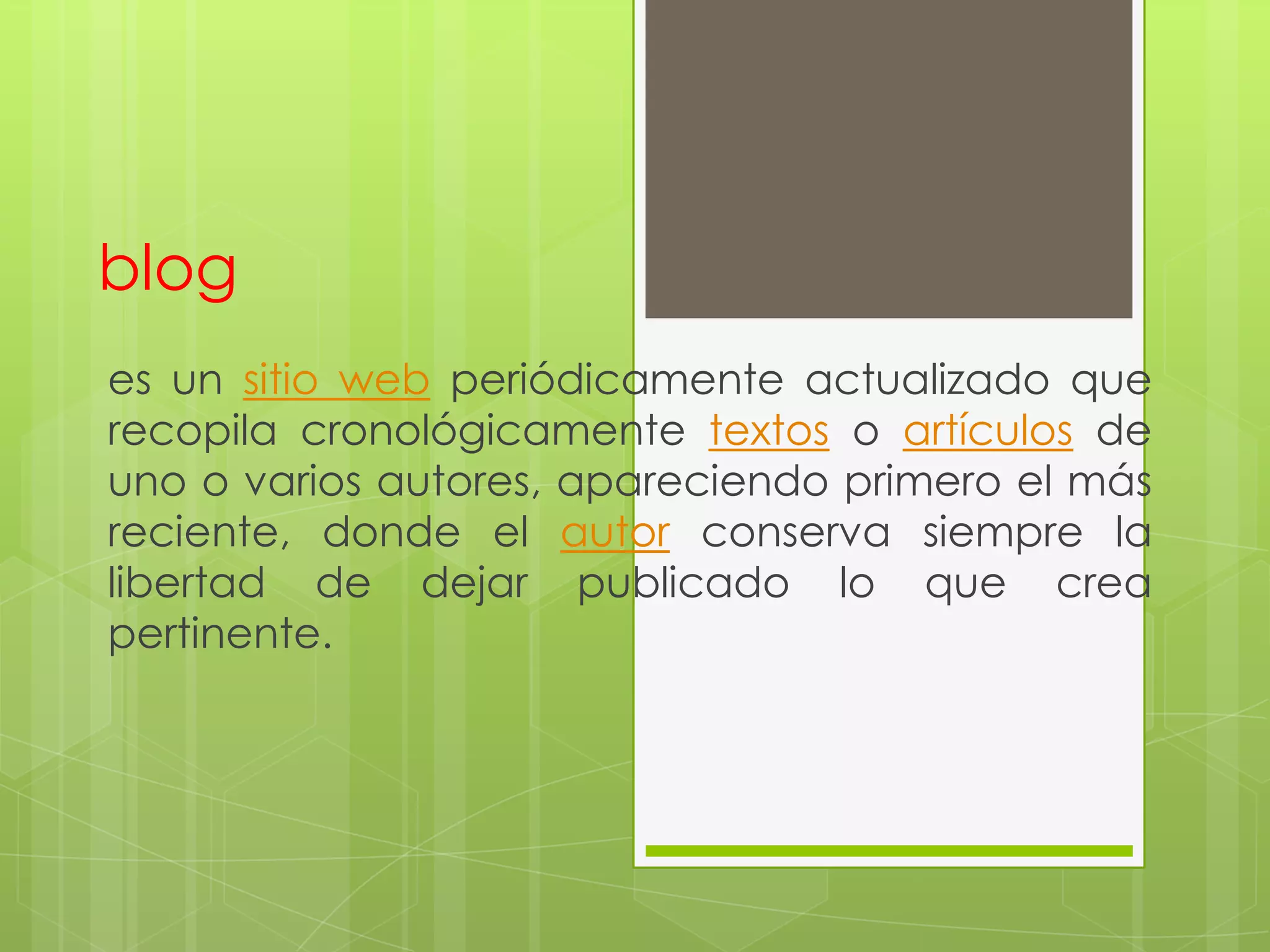 blog

es un sitio web periódicamente actualizado que recopila cronológicamente textos o artículos de uno o varios autores, apareciendo primero el más reciente, donde el autor conserva siempre la libertad de dejar publicado lo que crea pertinente.